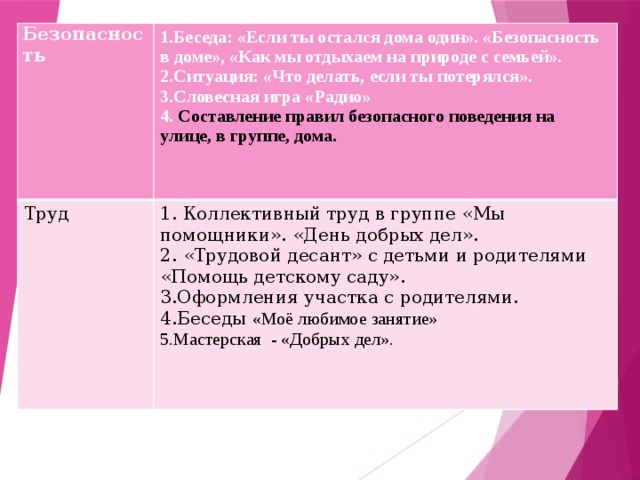 | Безопасность | 1.Беседа: «Если ты остался дома один». «Безопасность в доме», «Как мы отдыхаем на природе с семьей». 2.Ситуация: «Что делать, если ты потерялся». 3.Словесная игра «Радио» 4. Составление правил безопасного поведения на улице, в группе, дома. |
|---|---|
| Труд | 1. Коллективный труд в группе «Мы помощники». «День добрых дел». 2. «Трудовой десант» с детьми и родителями «Помощь детскому саду». 3.Оформления участка с родителями. 4.Беседы «Моё любимое занятие» 5.Мастерская - «Добрых дел». |